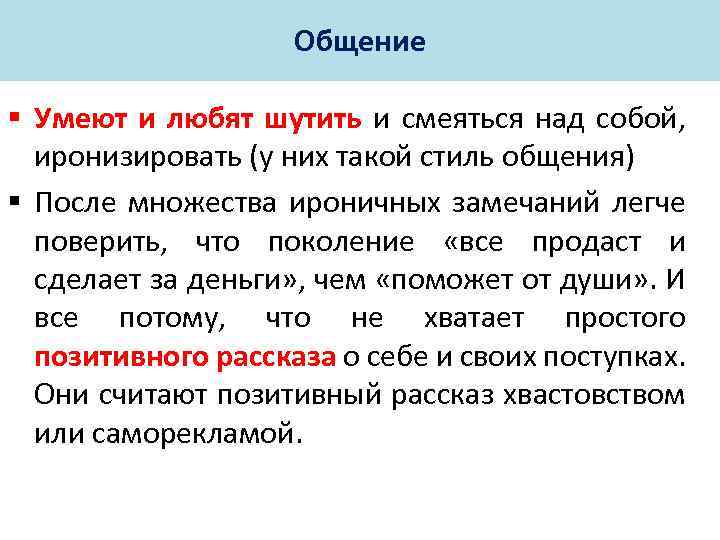 Общение

▪ Умеют и любят шутить и смеяться над собой, иронизировать (у них такой стиль общения)

▪ После множества ироничных замечаний легче поверить, что поколение «все продаст и сделает за деньги», чем «поможет от души». И все потому, что не хватает простого позитивного рассказа о себе и своих поступках. Они считают позитивный рассказ хвастовством или саморекламой.